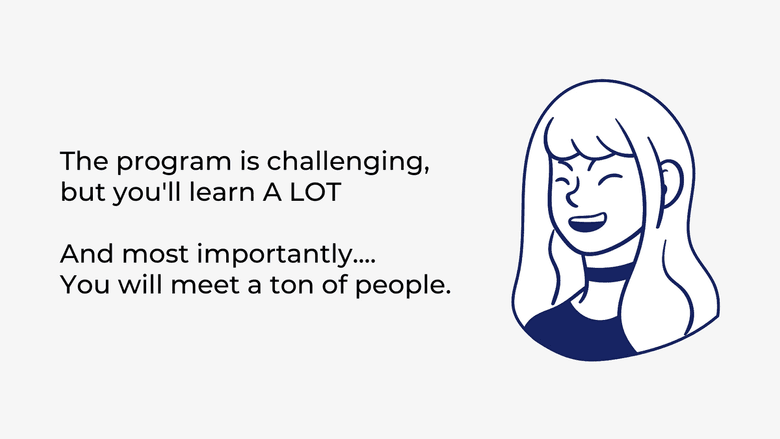 The program is challenging, but you'll learn A LOT

And most importantly....
You will meet a ton of people.